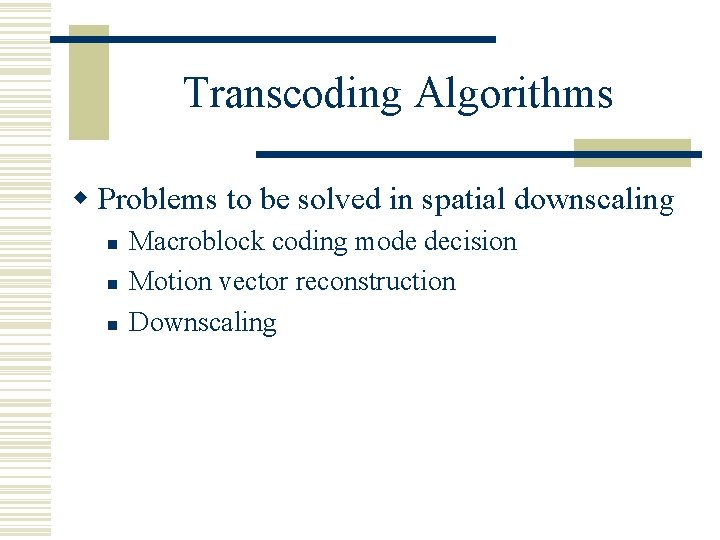 Transcoding Algorithms

Problems to be solved in spatial downscaling

Macroblock coding mode decision

Motion vector reconstruction

Downscaling